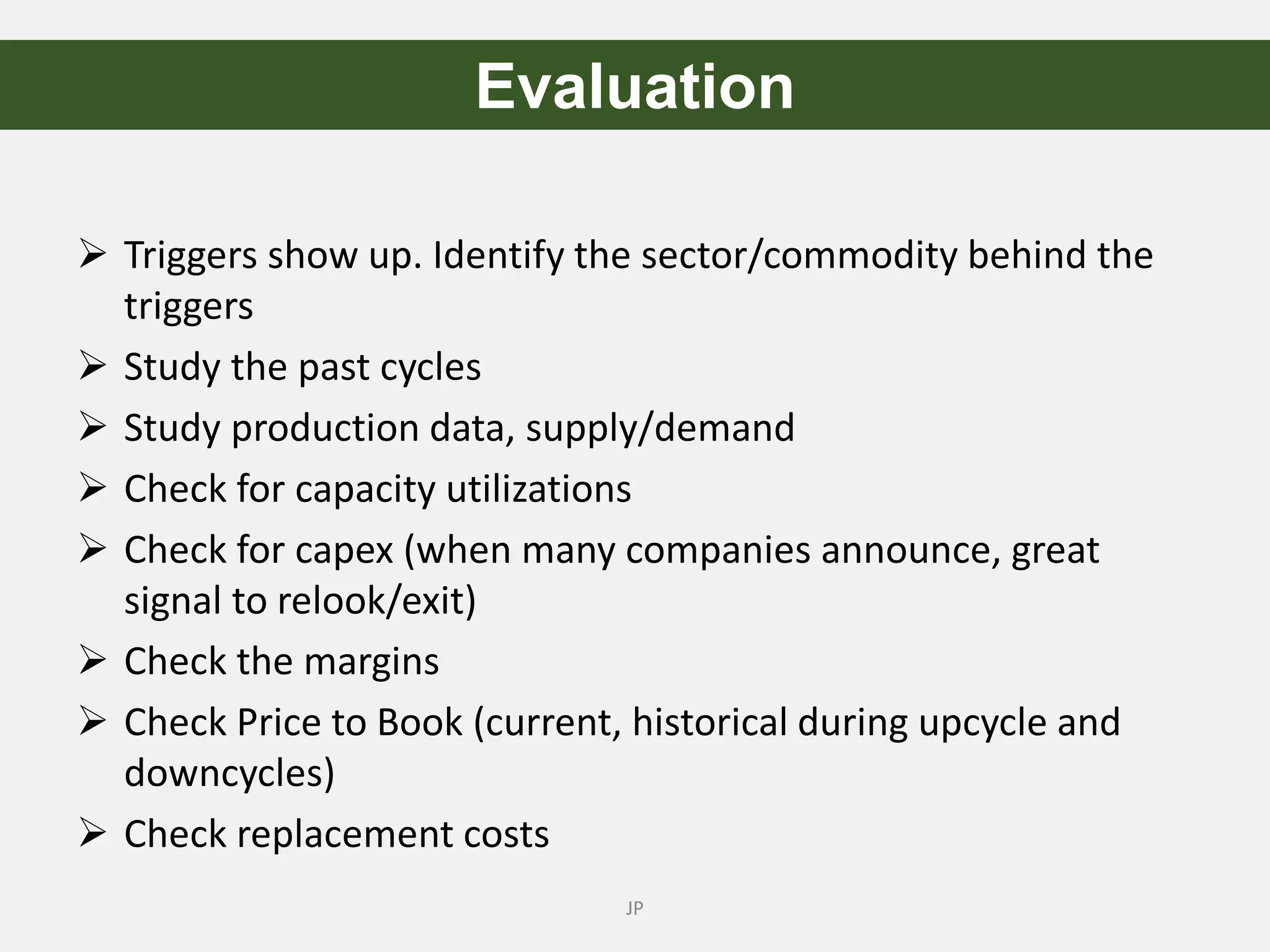 Evaluation

➢ Triggers show up. Identify the sector/commodity behind the triggers

➢ Study the past cycles

➢ Study production data, supply/demand

➢ Check for capacity utilizations

➢ Check for capex (when many companies announce, great signal to relook/exit)

➢ Check the margins

➢ Check Price to Book (current, historical during upcycle and downcycles)

➢ Check replacement costs

JP